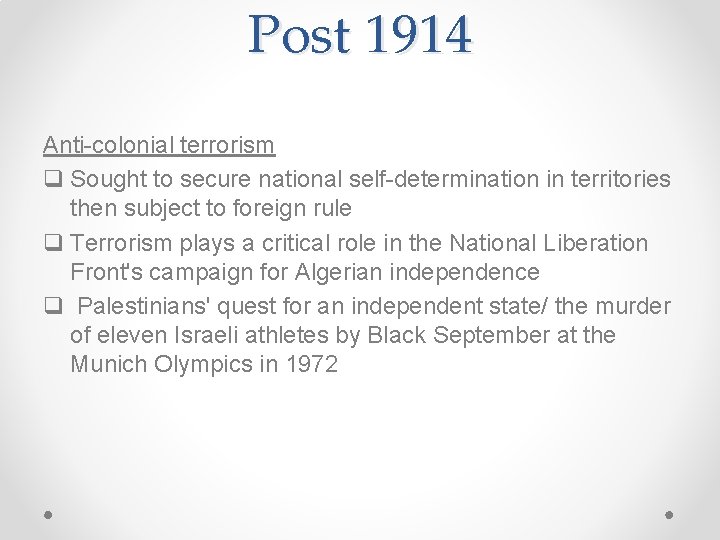 Post 1914

Anti-colonial terrorism

❑ Sought to secure national self-determination in territories then subject to foreign rule

❑ Terrorism plays a critical role in the National Liberation Front's campaign for Algerian independence

❑ Palestinians' quest for an independent state/ the murder of eleven Israeli athletes by Black September at the Munich Olympics in 1972